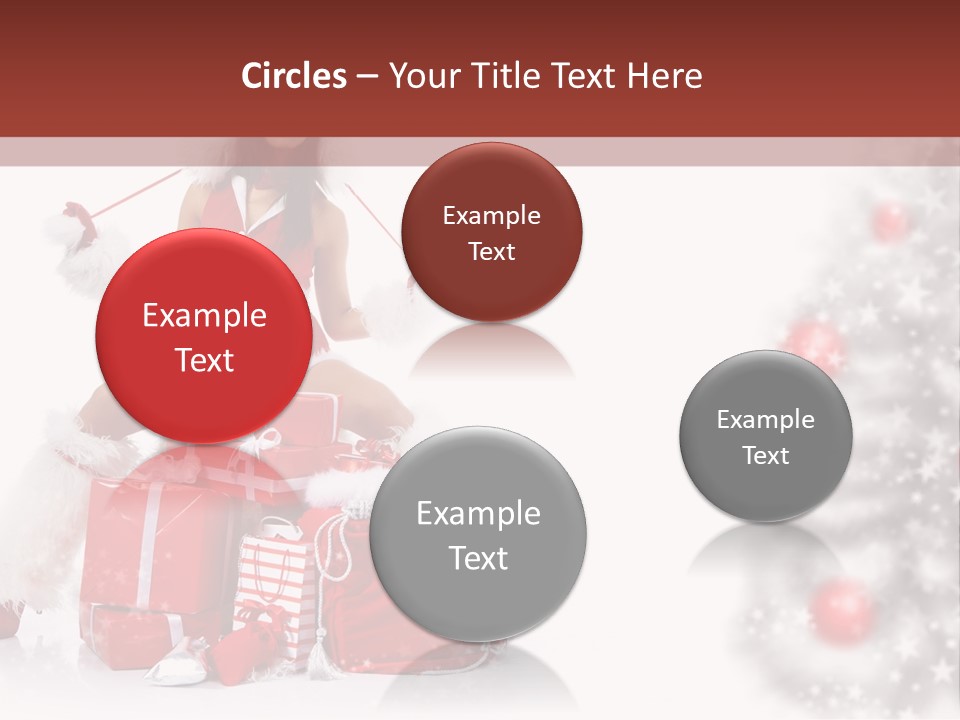 Circles – Your Title Text Here

Example Text

Example Text

Example Text

Example Text